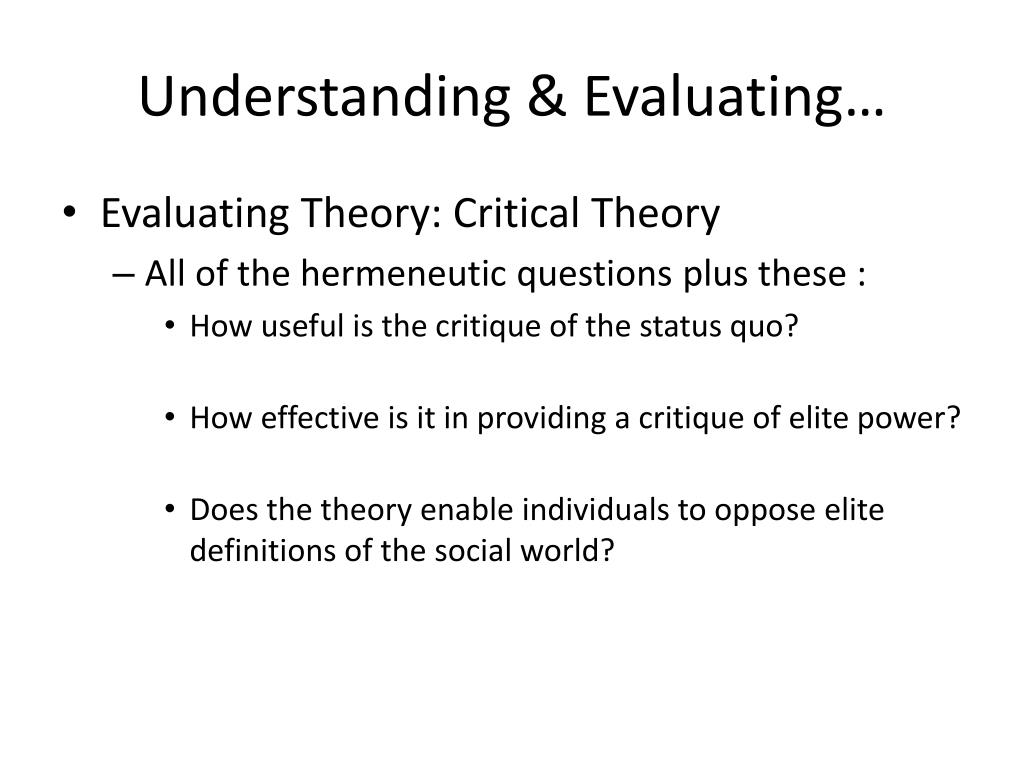 Understanding & Evaluating…

• Evaluating Theory: Critical Theory
– All of the hermeneutic questions plus these :
• How useful is the critique of the status quo?

• How effective is it in providing a critique of elite power?

• Does the theory enable individuals to oppose elite definitions of the social world?